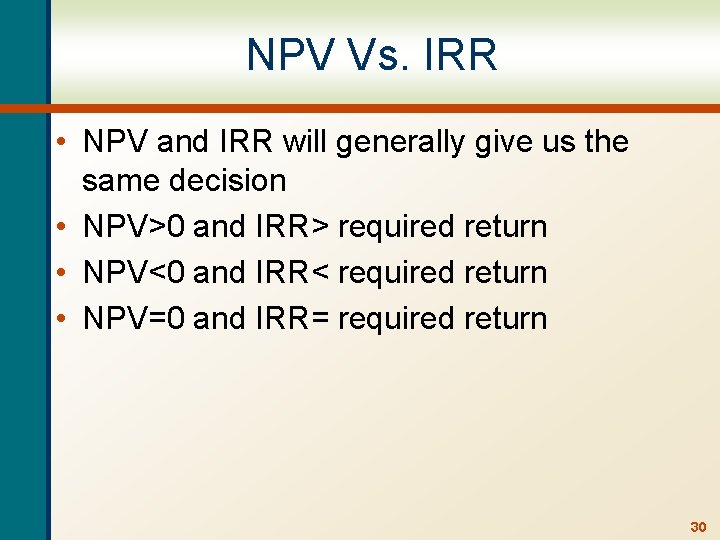 NPV Vs. IRR

• NPV and IRR will generally give us the same decision
• NPV>0 and IRR> required return
• NPV<0 and IRR< required return
• NPV=0 and IRR= required return

30